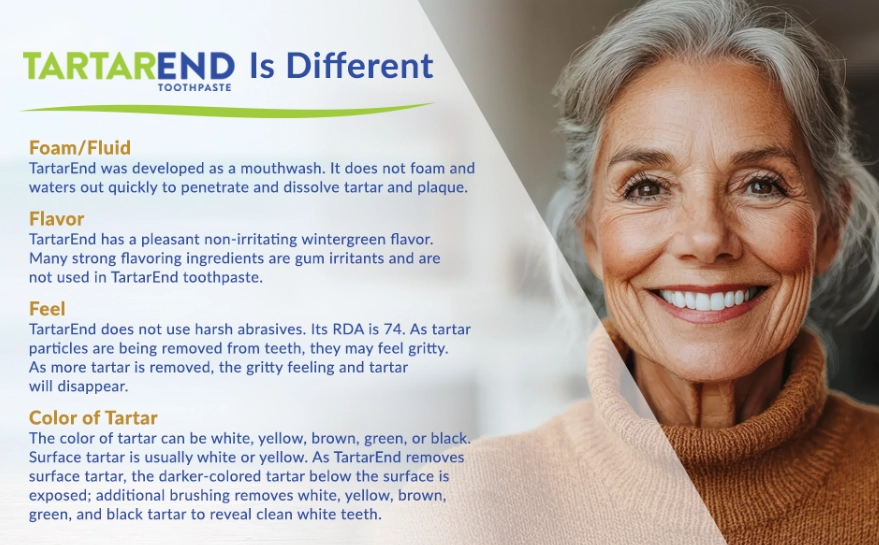 TARTAREND TOOTHPASTE Is Different

Foam/Fluid
TartarEnd was developed as a mouthwash. It does not foam and waters out quickly to penetrate and dissolve tartar and plaque.

Flavor
TartarEnd has a pleasant non-irritating wintergreen flavor. Many strong flavoring ingredients are gum irritants and are not used in TartarEnd toothpaste.

Feel
TartarEnd does not use harsh abrasives. Its RDA is 74. As tartar particles are being removed from teeth, they may feel gritty. As more tartar is removed, the gritty feeling and tartar will disappear.

Color of Tartar
The color of tartar can be white, yellow, brown, green, or black. Surface tartar is usually white or yellow. As TartarEnd removes surface tartar, the darker-colored tartar below the surface is exposed; additional brushing removes white, yellow, brown, green, and black tartar to reveal clean white teeth.